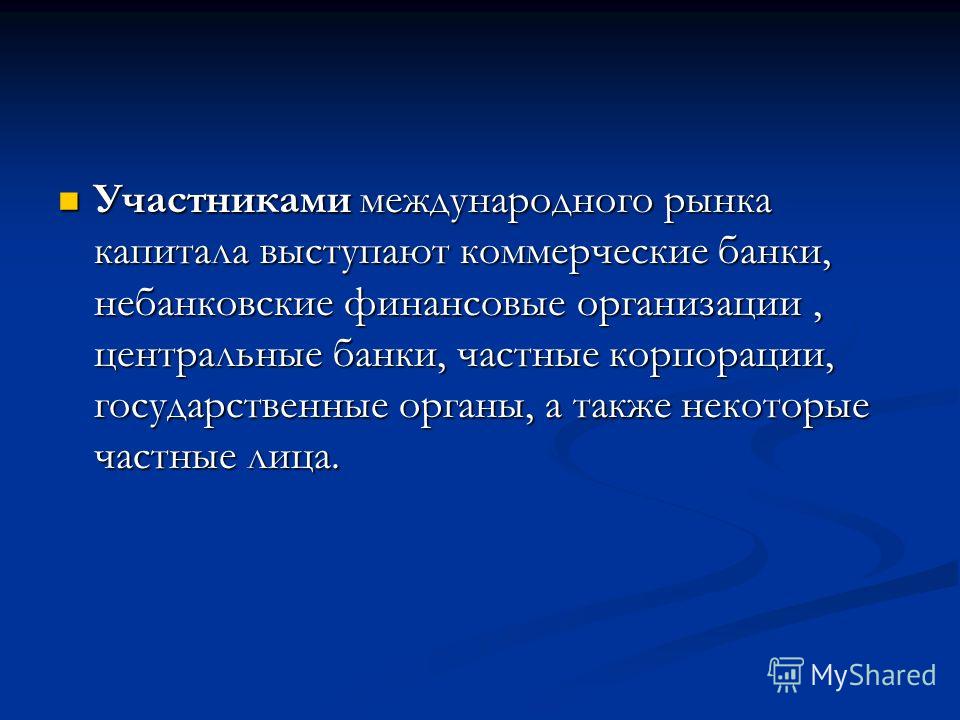 Участниками международного рынка капитала выступают коммерческие банки, небанковские финансовые организации , центральные банки, частные корпорации, государственные органы, а также некоторые частные лица.

MyShared